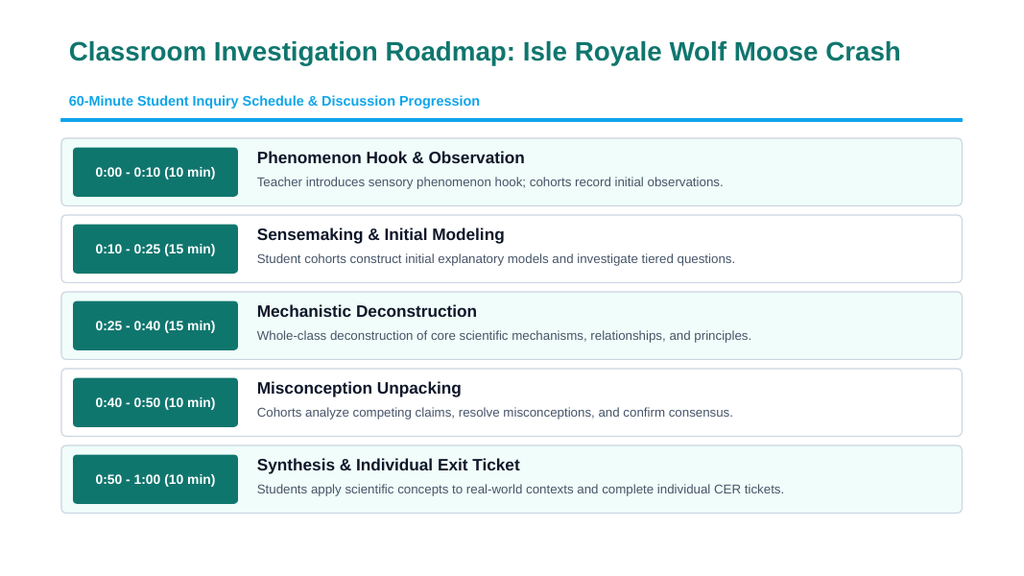 Classroom Investigation Roadmap: Isle Royale Wolf Moose Crash

60-Minute Student Inquiry Schedule & Discussion Progression

0:00 - 0:10 (10 min)

Phenomenon Hook & Observation

Teacher introduces sensory phenomenon hook; cohorts record initial observations.

0:10 - 0:25 (15 min)

Sensemaking & Initial Modeling

Student cohorts construct initial explanatory models and investigate tiered questions.

0:25 - 0:40 (15 min)

Mechanistic Deconstruction

Whole-class deconstruction of core scientific mechanisms, relationships, and principles.

0:40 - 0:50 (10 min)

Misconception Unpacking

Cohorts analyze competing claims, resolve misconceptions, and confirm consensus.

0:50 - 1:00 (10 min)

Synthesis & Individual Exit Ticket

Students apply scientific concepts to real-world contexts and complete individual CER tickets.